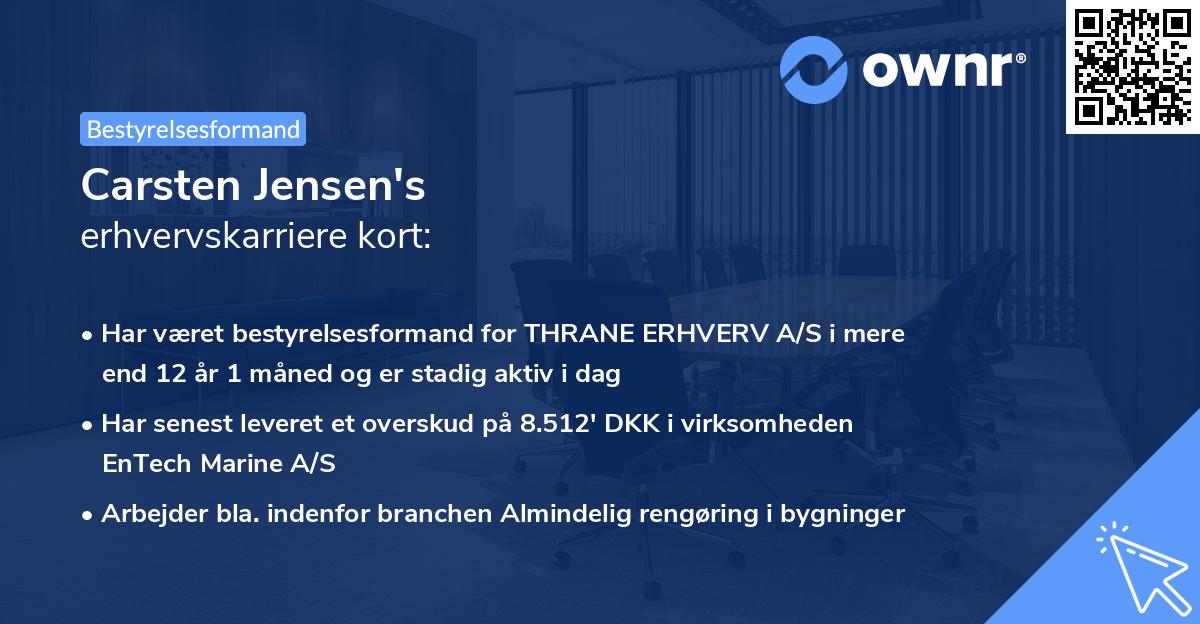 ownr®

Bestyrelsesformand

Carsten Jensen's
erhvervskarriere kort:

• Har været bestyrelsesformand for THRANE ERHVERV A/S i mere end 12 år 1 måned og er stadig aktiv i dag

• Har senest leveret et overskud på 8.512' DKK i virksomheden EnTech Marine A/S

• Arbejder bla. indenfor branchen Almindelig rengøring i bygninger